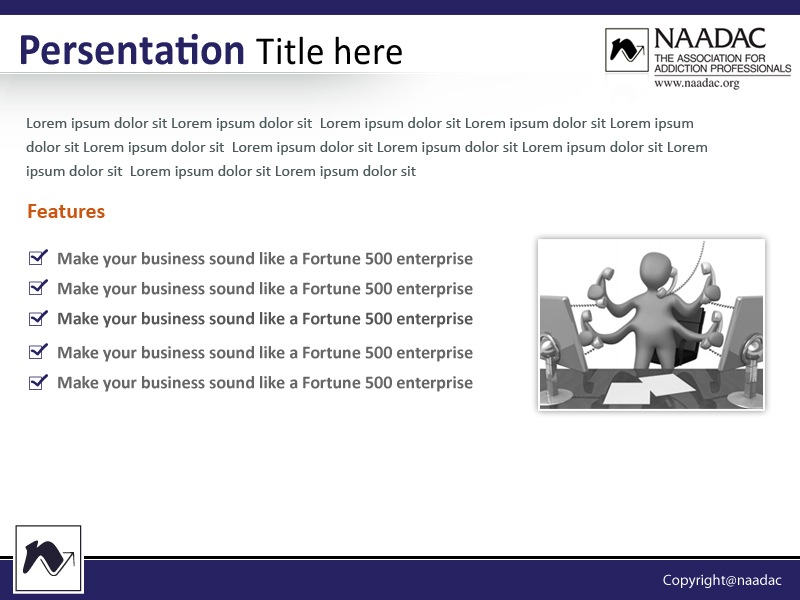 Persentation Title here

NAADAC
THE ASSOCIATION FOR ADDICTION PROFESSIONALS
www.naadac.org

Lorem ipsum dolor sit Lorem ipsum dolor sit Lorem ipsum dolor sit Lorem ipsum dolor sit Lorem ipsum dolor sit Lorem ipsum dolor sit Lorem ipsum dolor sit Lorem ipsum dolor sit Lorem ipsum dolor sit Lorem ipsum dolor sit Lorem ipsum dolor sit Lorem ipsum dolor sit

Features

Make your business sound like a Fortune 500 enterprise
Make your business sound like a Fortune 500 enterprise
Make your business sound like a Fortune 500 enterprise
Make your business sound like a Fortune 500 enterprise
Make your business sound like a Fortune 500 enterprise

Copyright@naadac